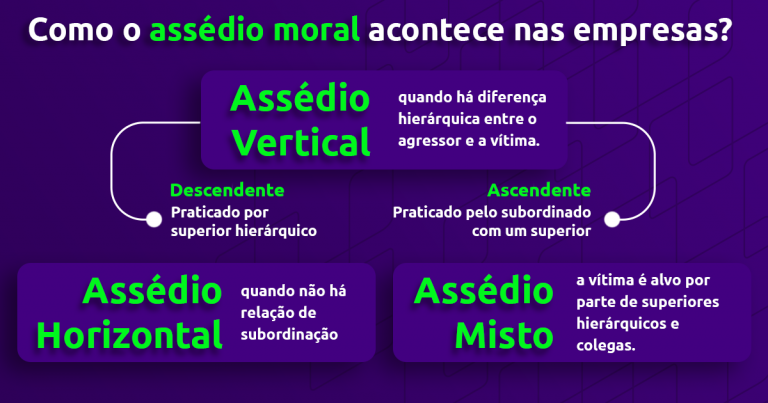 Como o assédio moral acontece nas empresas?

Assédio Vertical

quando há diferença hierárquica entre o agressor e a vítima.

Descendente
Praticado por superior hierárquico

Ascendente
Praticado pelo subordinado com um superior

Assédio Horizontal

quando não há relação de subordinação

Assédio Misto

a vítima é alvo por parte de superiores hierárquicos e colegas.